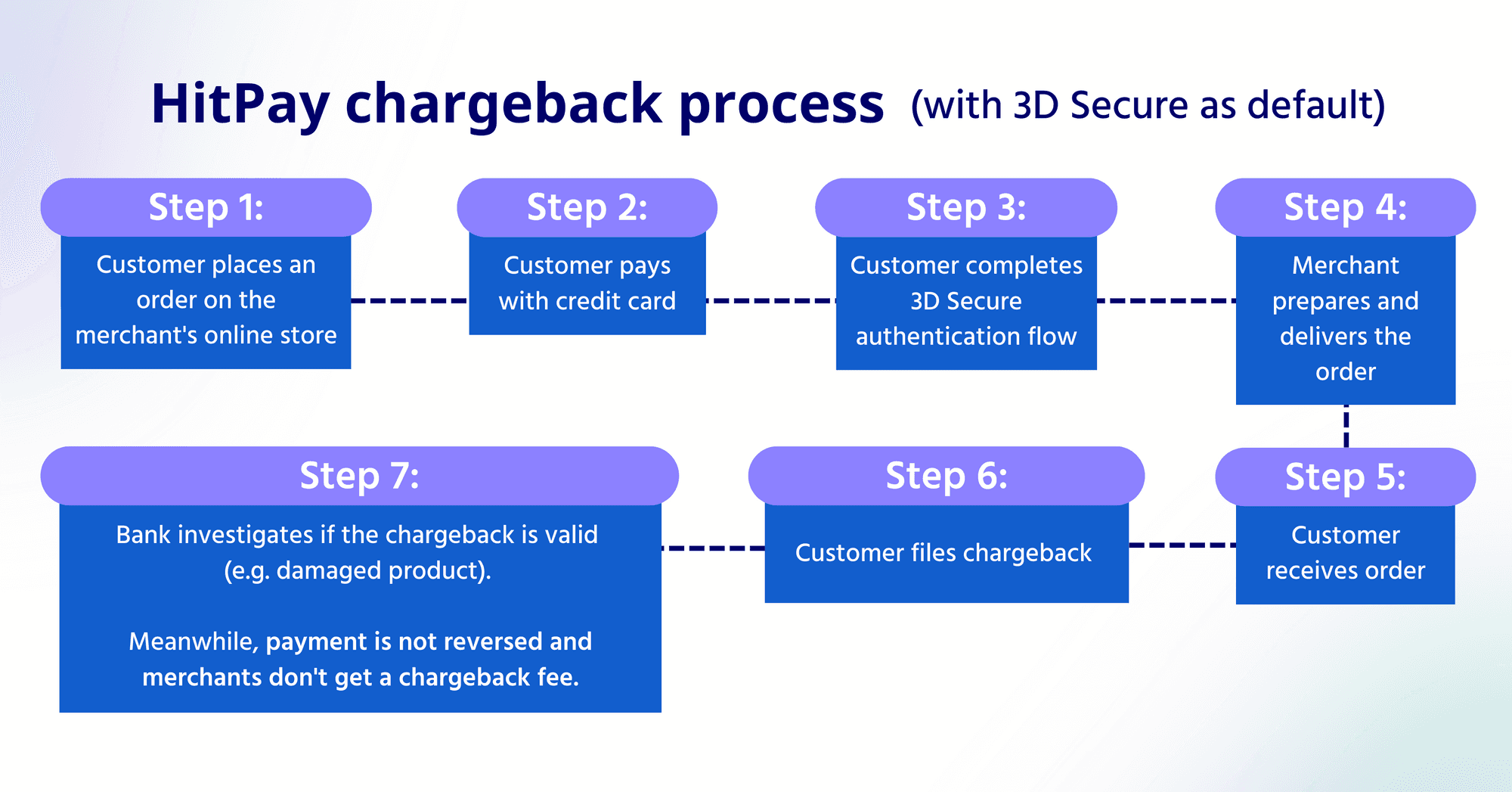 HitPay chargeback process (with 3D Secure as default)

Step 1:
Customer places an order on the merchant's online store

Step 2:
Customer pays with credit card

Step 3:
Customer completes 3D Secure authentication flow

Step 4:
Merchant prepares and delivers the order

Step 5:
Customer receives order

Step 6:
Customer files chargeback

Step 7:
Bank investigates if the chargeback is valid (e.g. damaged product).

Meanwhile, payment is not reversed and merchants don't get a chargeback fee.